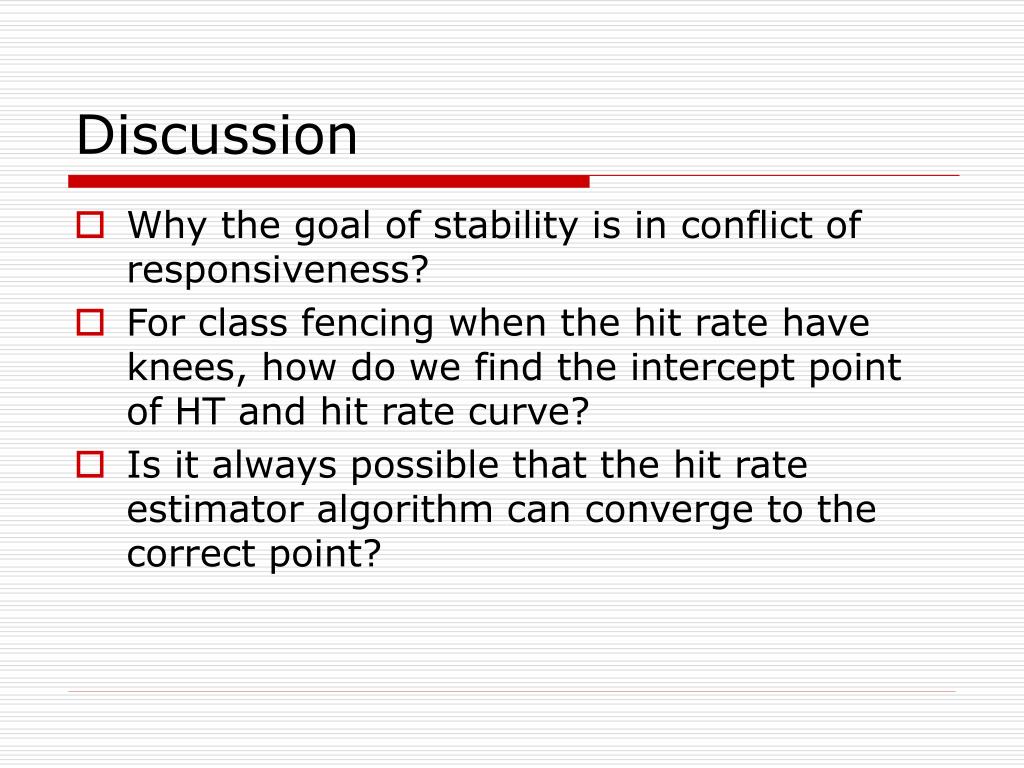 Discussion

Why the goal of stability is in conflict of responsiveness?

For class fencing when the hit rate have knees, how do we find the intercept point of HT and hit rate curve?

Is it always possible that the hit rate estimator algorithm can converge to the correct point?